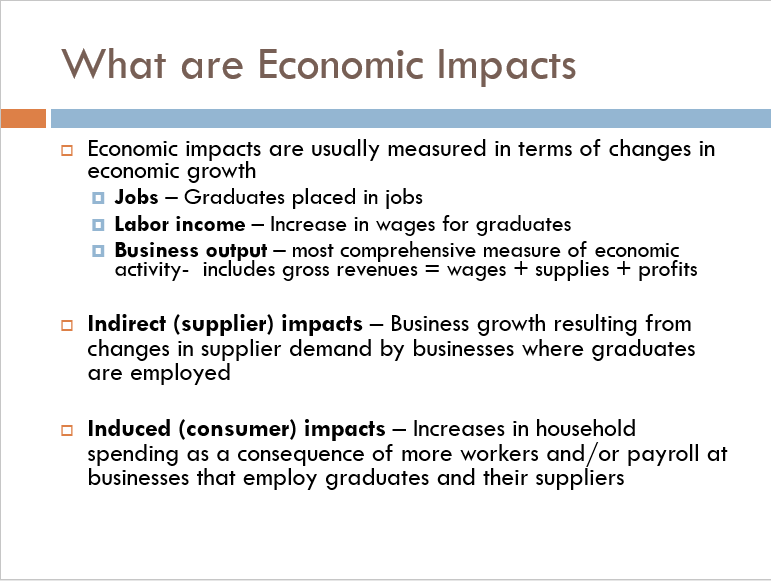 What are Economic Impacts

Economic impacts are usually measured in terms of changes in economic growth

Jobs – Graduates placed in jobs

Labor income – Increase in wages for graduates

Business output – most comprehensive measure of economic activity- includes gross revenues = wages + supplies + profits

Indirect (supplier) impacts – Business growth resulting from changes in supplier demand by businesses where graduates are employed

Induced (consumer) impacts – Increases in household spending as a consequence of more workers and/or payroll at businesses that employ graduates and their suppliers